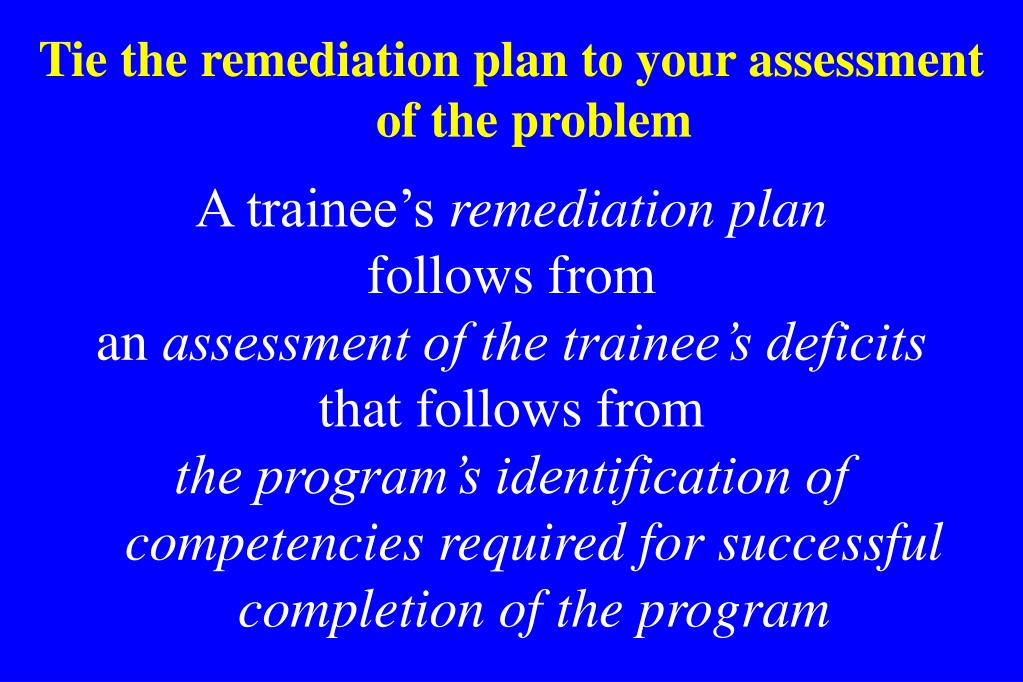 Tie the remediation plan to your assessment of the problem

A trainee’s remediation plan follows from an assessment of the trainee’s deficits that follows from the program’s identification of competencies required for successful completion of the program